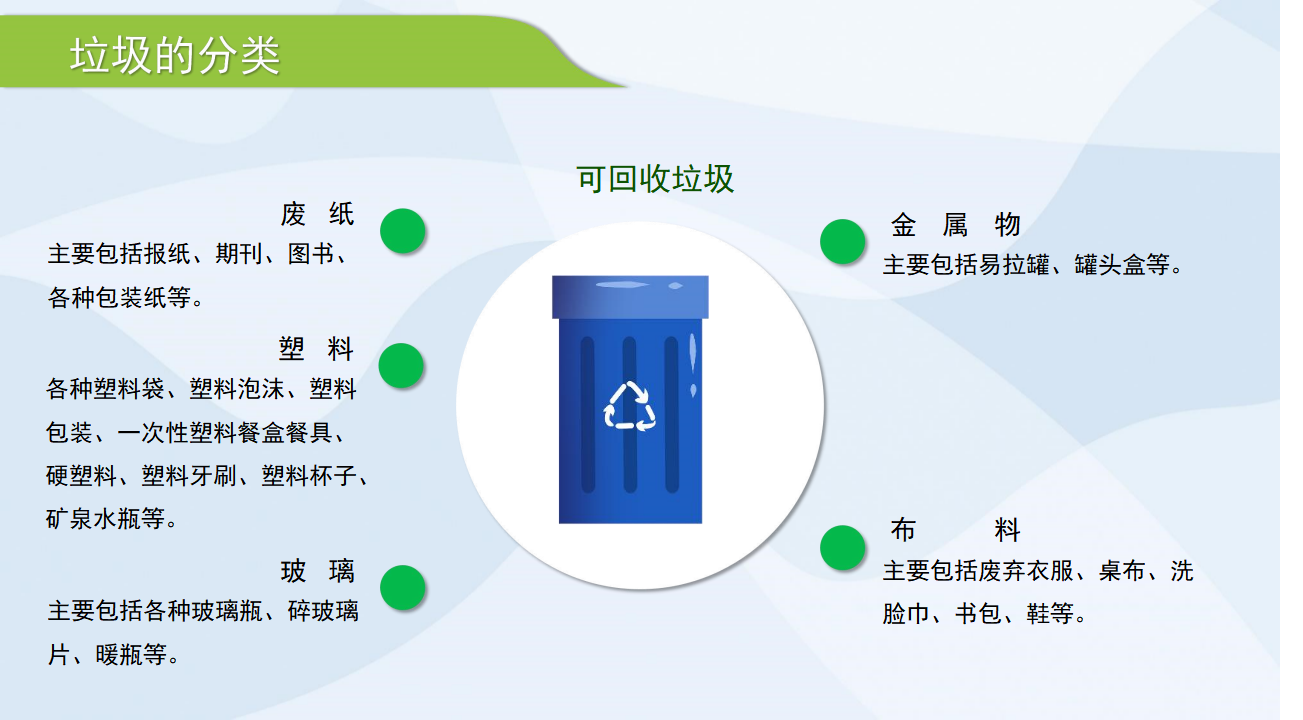 垃圾的分类

可回收垃圾

废 纸
主要包括报纸、期刊、图书、各种包装纸等。

塑 料
各种塑料袋、塑料泡沫、塑料包装、一次性塑料餐盒餐具、硬塑料、塑料牙刷、塑料杯子、矿泉水瓶等。

玻 璃
主要包括各种玻璃瓶、碎玻璃片、暖瓶等。

金 属 物
主要包括易拉罐、罐头盒等。

布 料
主要包括废弃衣服、桌布、洗脸巾、书包、鞋等。